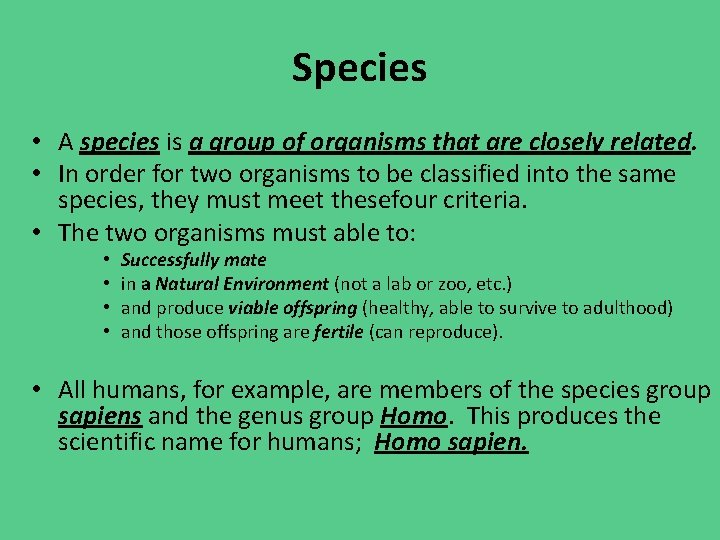 Species

• A species is a group of organisms that are closely related.
• In order for two organisms to be classified into the same species, they must meet thesefour criteria.
• The two organisms must able to:
  • Successfully mate
  • in a Natural Environment (not a lab or zoo, etc.)
  • and produce viable offspring (healthy, able to survive to adulthood)
  • and those offspring are fertile (can reproduce).

• All humans, for example, are members of the species group sapiens and the genus group Homo. This produces the scientific name for humans; Homo sapien.